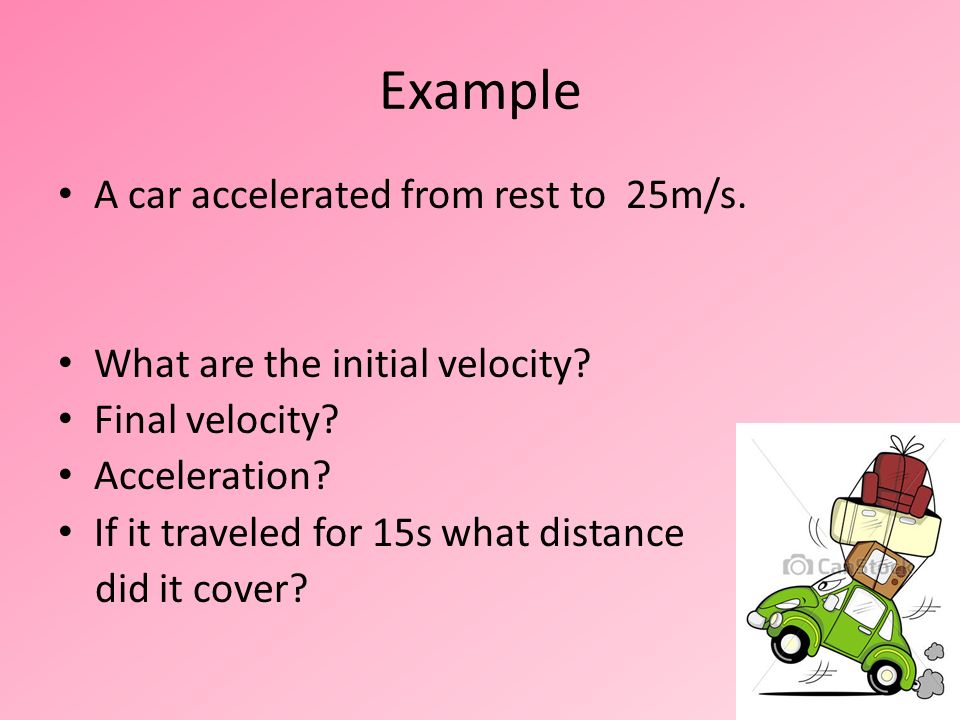 Example

• A car accelerated from rest to 25m/s.

• What are the initial velocity?
• Final velocity?
• Acceleration?
• If it traveled for 15s what distance did it cover?

CanStock